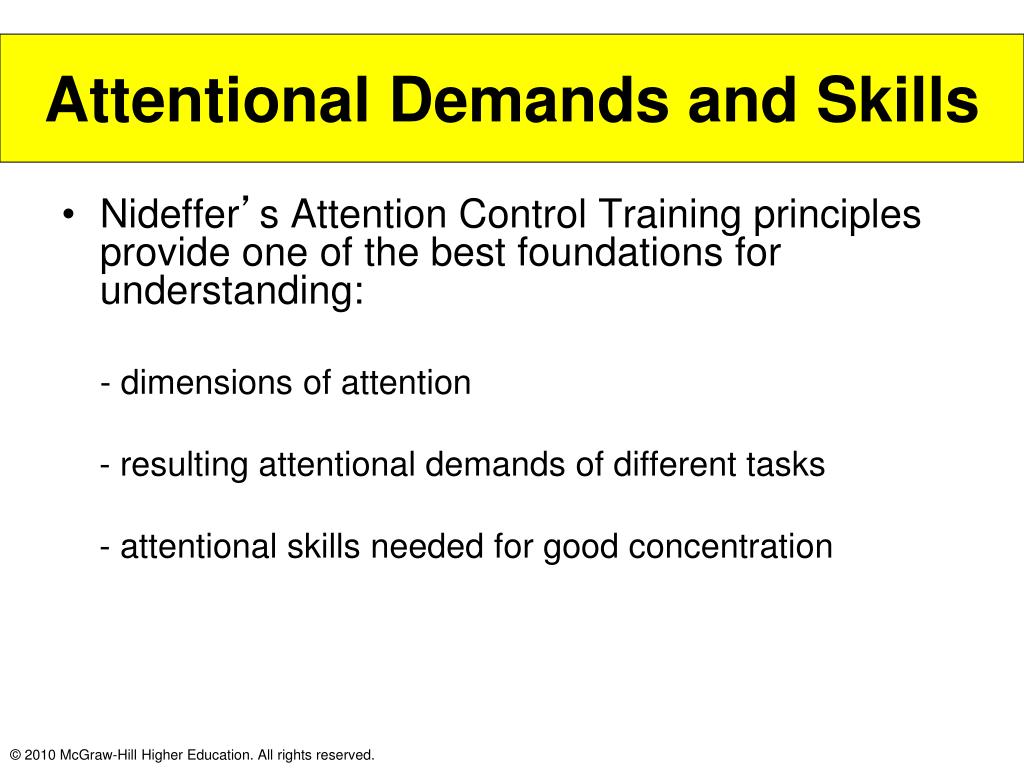 Attentional Demands and Skills

• Nideffer’s Attention Control Training principles provide one of the best foundations for understanding:

- dimensions of attention

- resulting attentional demands of different tasks

- attentional skills needed for good concentration

© 2010 McGraw-Hill Higher Education. All rights reserved.